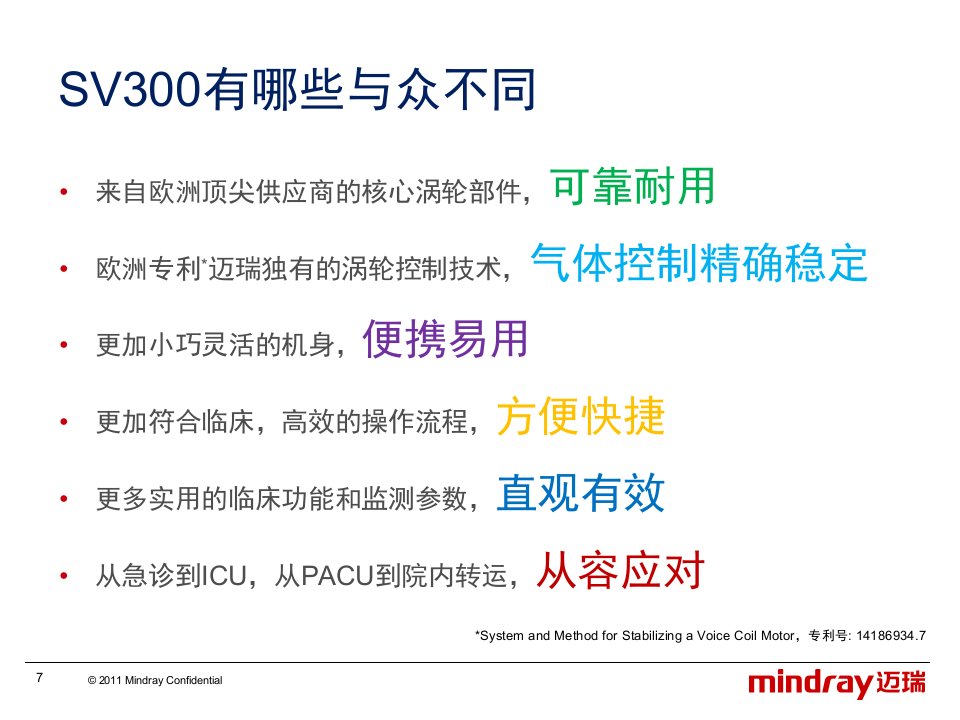 SV300有哪些与众不同

• 来自欧洲顶尖供应商的核心涡轮部件，可靠耐用

• 欧洲专利*迈瑞独有的涡轮控制技术，气体控制精确稳定

• 更加小巧灵活的机身，便携易用

• 更加符合临床，高效的操作流程，方便快捷

• 更多实用的临床功能和监测参数，直观有效

• 从急诊到ICU，从PACU到院内转运，从容应对

*System and Method for Stabilizing a Voice Coil Motor，专利号: 14186934.7

7 © 2011 Mindray Confidential

mindray 迈瑞